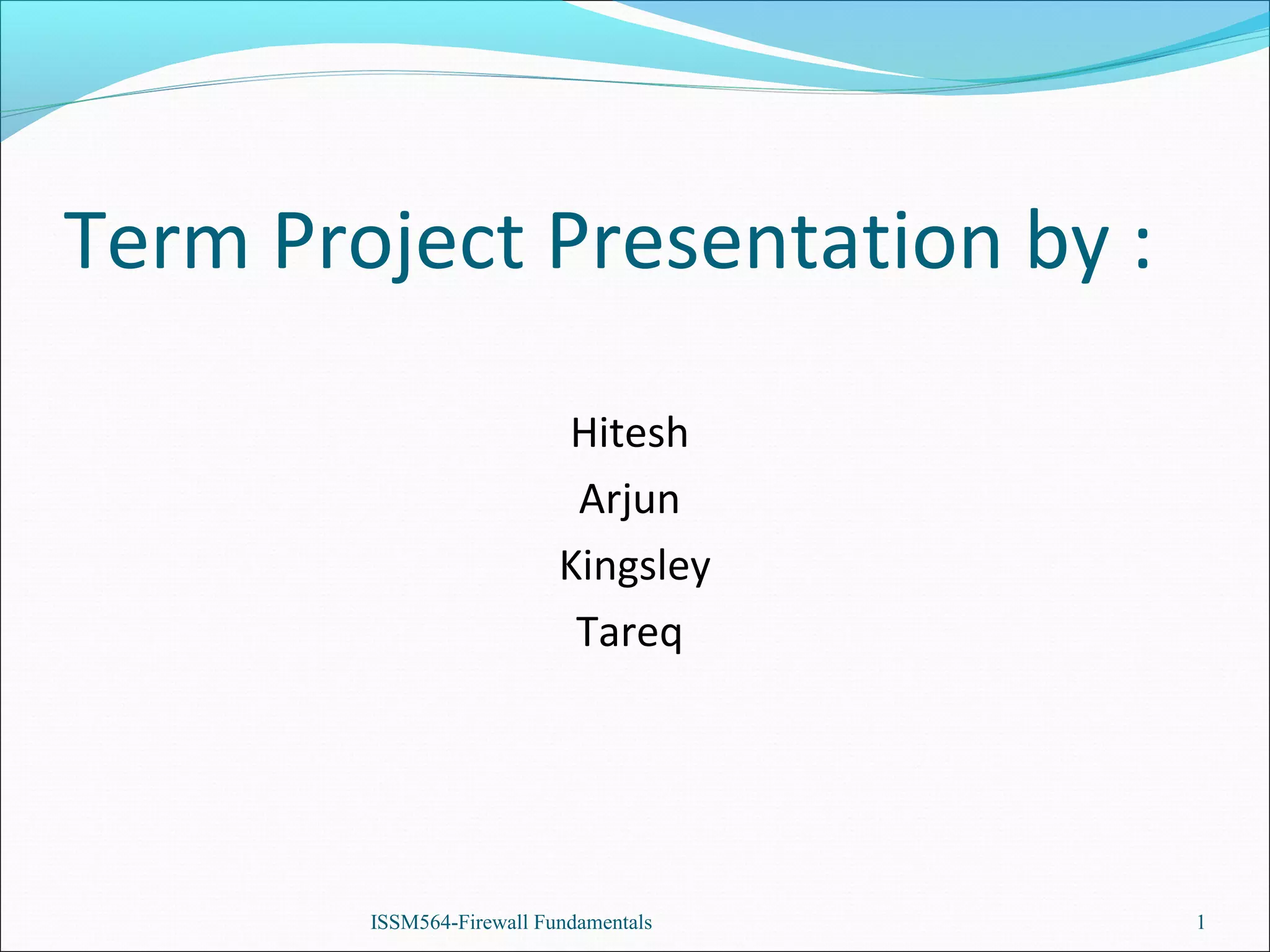 Term Project Presentation by :

Hitesh
Arjun
Kingsley
Tareq

ISSM564-Firewall Fundamentals

1